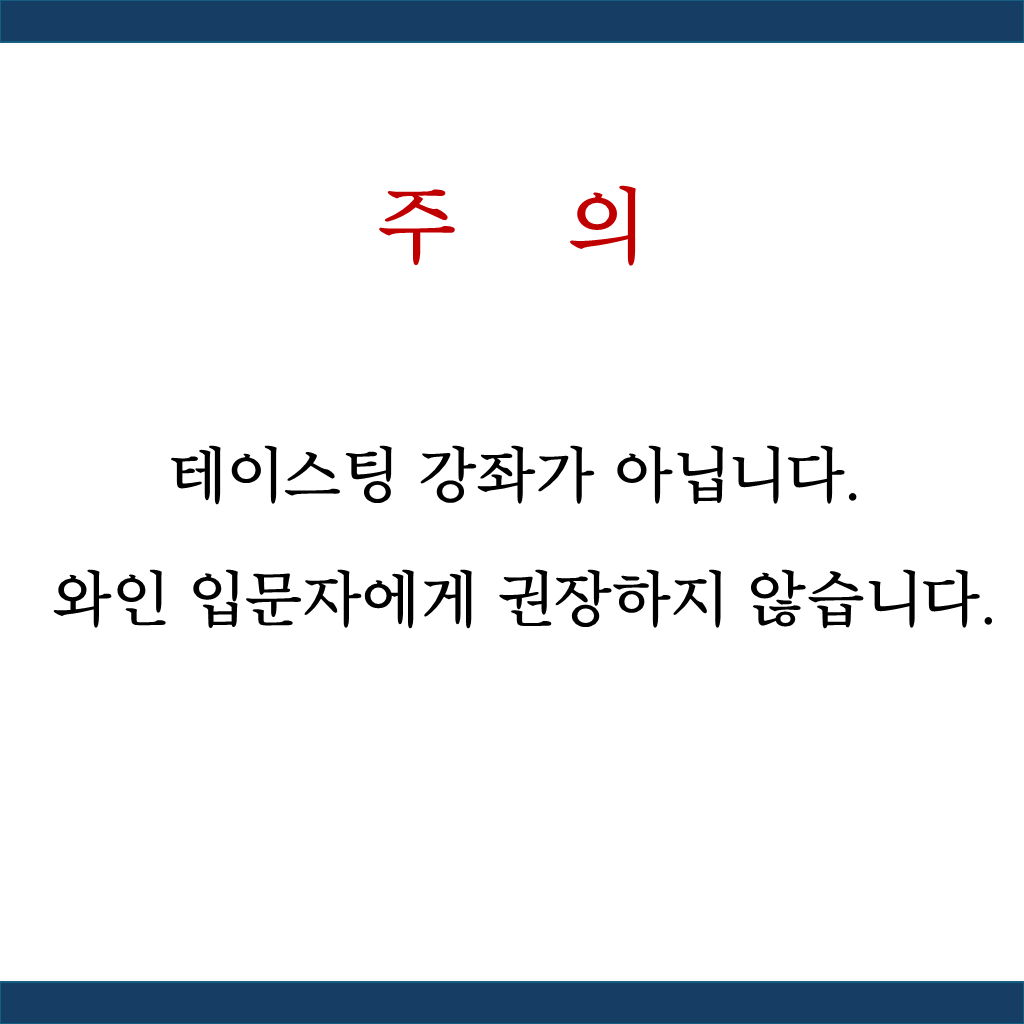 주 의

테이스팅 강좌가 아닙니다.

와인 입문자에게 권장하지 않습니다.